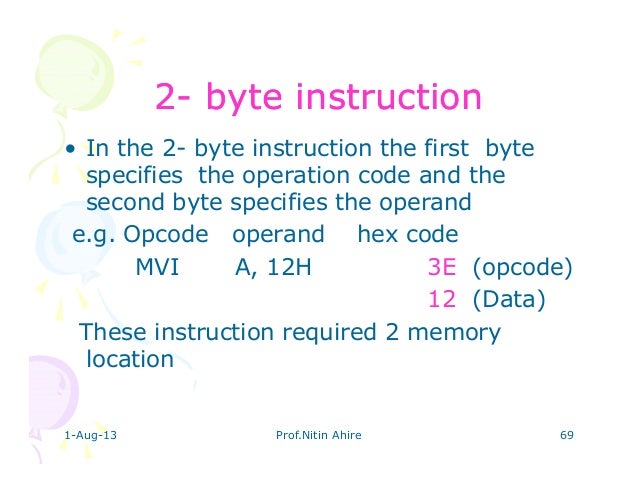 2- byte instruction

• In the 2- byte instruction the first byte specifies the operation code and the second byte specifies the operand

e.g. Opcode operand hex code

MVI A, 12H 3E (opcode)

12 (Data)

These instruction required 2 memory location

1-Aug-13 Prof.Nitin Ahire 69